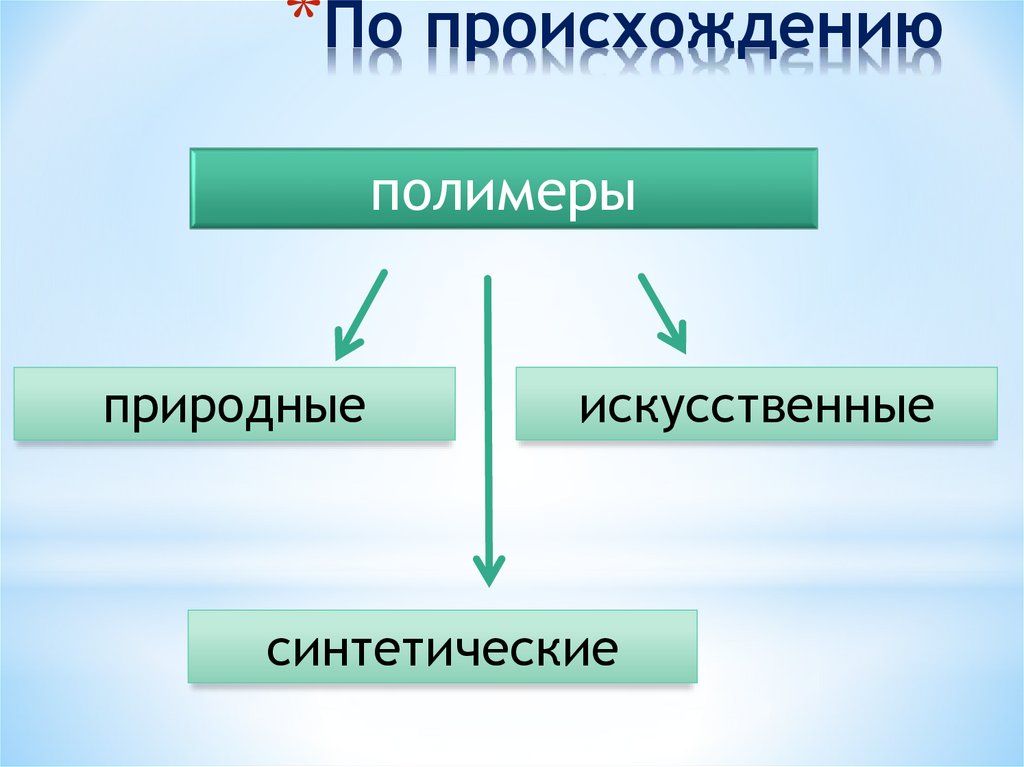 *По происхождению

полимеры

природные

искусственные

синтетические